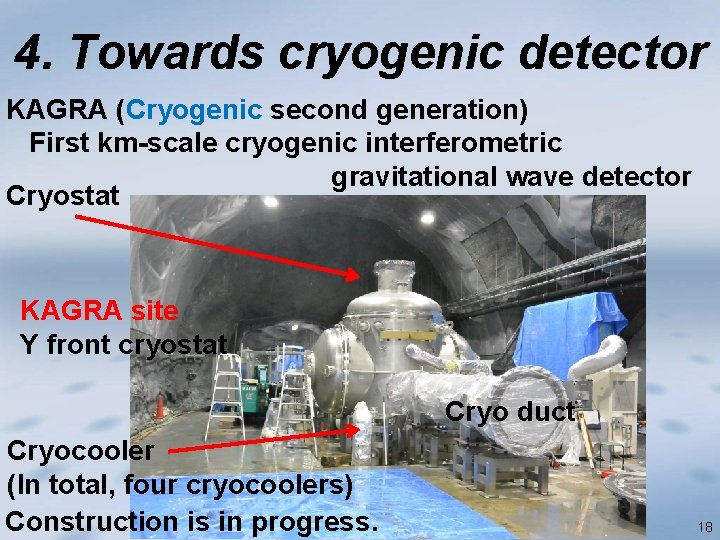 4. Towards cryogenic detector

KAGRA (Cryogenic second generation)
First km-scale cryogenic interferometric gravitational wave detector

Cryostat

KAGRA site
Y front cryostat

Cryo duct

Cryocooler
(In total, four cryocoolers)

Construction is in progress.

18